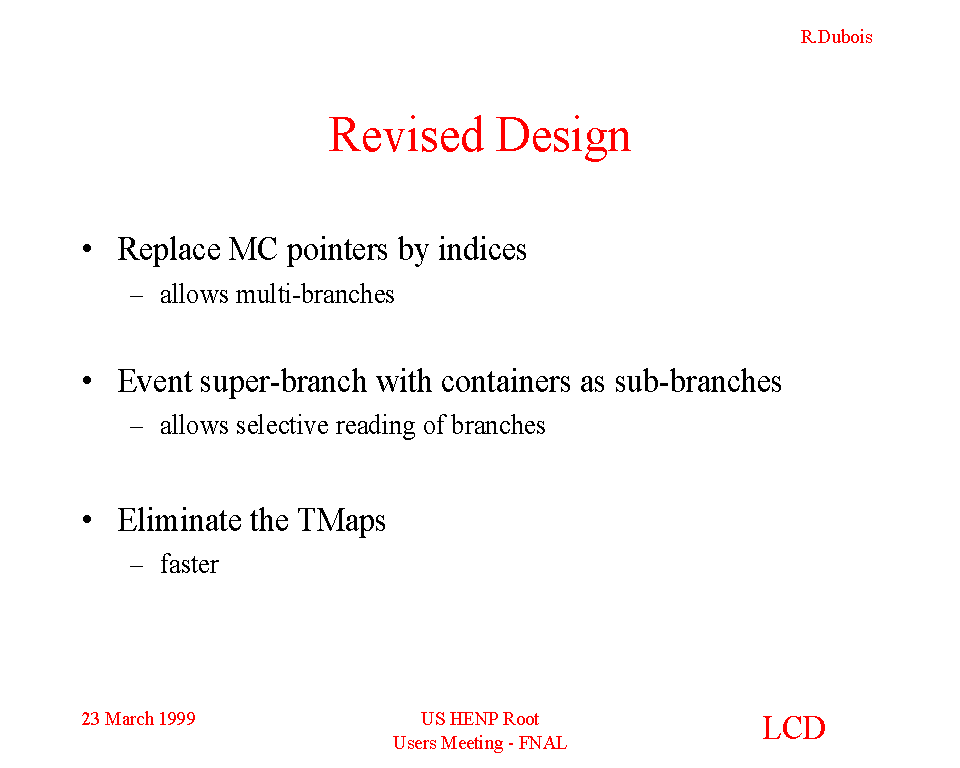 R.Dubois

Revised Design

• Replace MC pointers by indices
– allows multi-branches

• Event super-branch with containers as sub-branches
– allows selective reading of branches

• Eliminate the TMaps
– faster

23 March 1999

US HENP Root
Users Meeting - FNAL

LCD